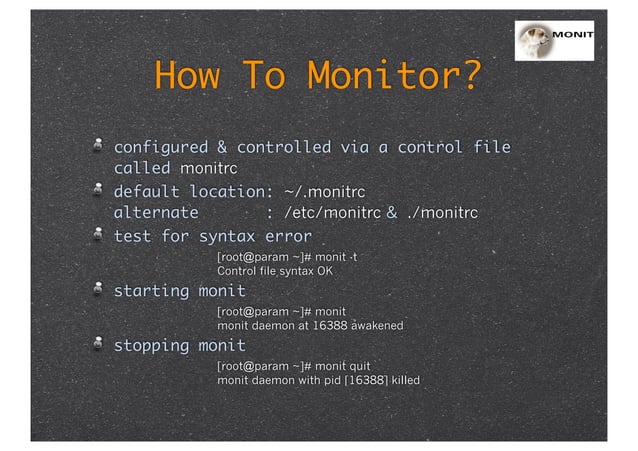 MONIT

How To Monitor?

configured & controlled via a control file called monitrc

default location: ~/.monitrc
alternate : /etc/monitrc & ./monitrc

test for syntax error

[root@param ~]# monit -t
Control file syntax OK

starting monit

[root@param ~]# monit
monit daemon at 16388 awakened

stopping monit

[root@param ~]# monit quit
monit daemon with pid [16388] killed